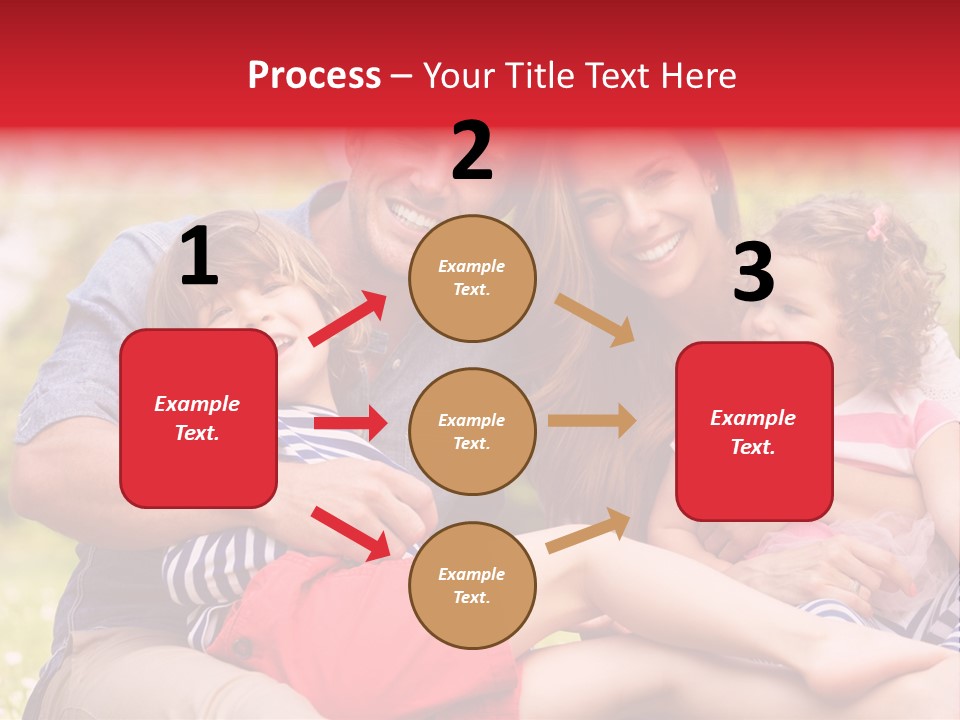 Process – Your Title Text Here

1

Example Text.

2

Example Text.

Example Text.

Example Text.

3

Example Text.